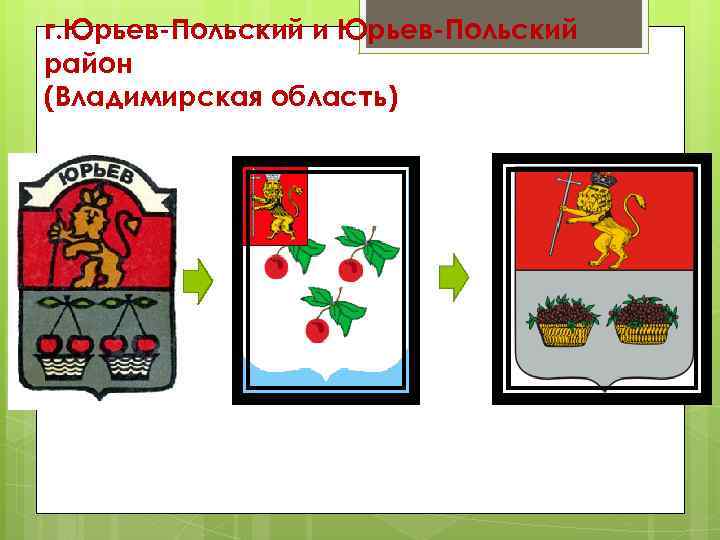 г.Юрьев-Польский и Юрьев-Польский район
(Владимирская область)

ЮРЬЕВ